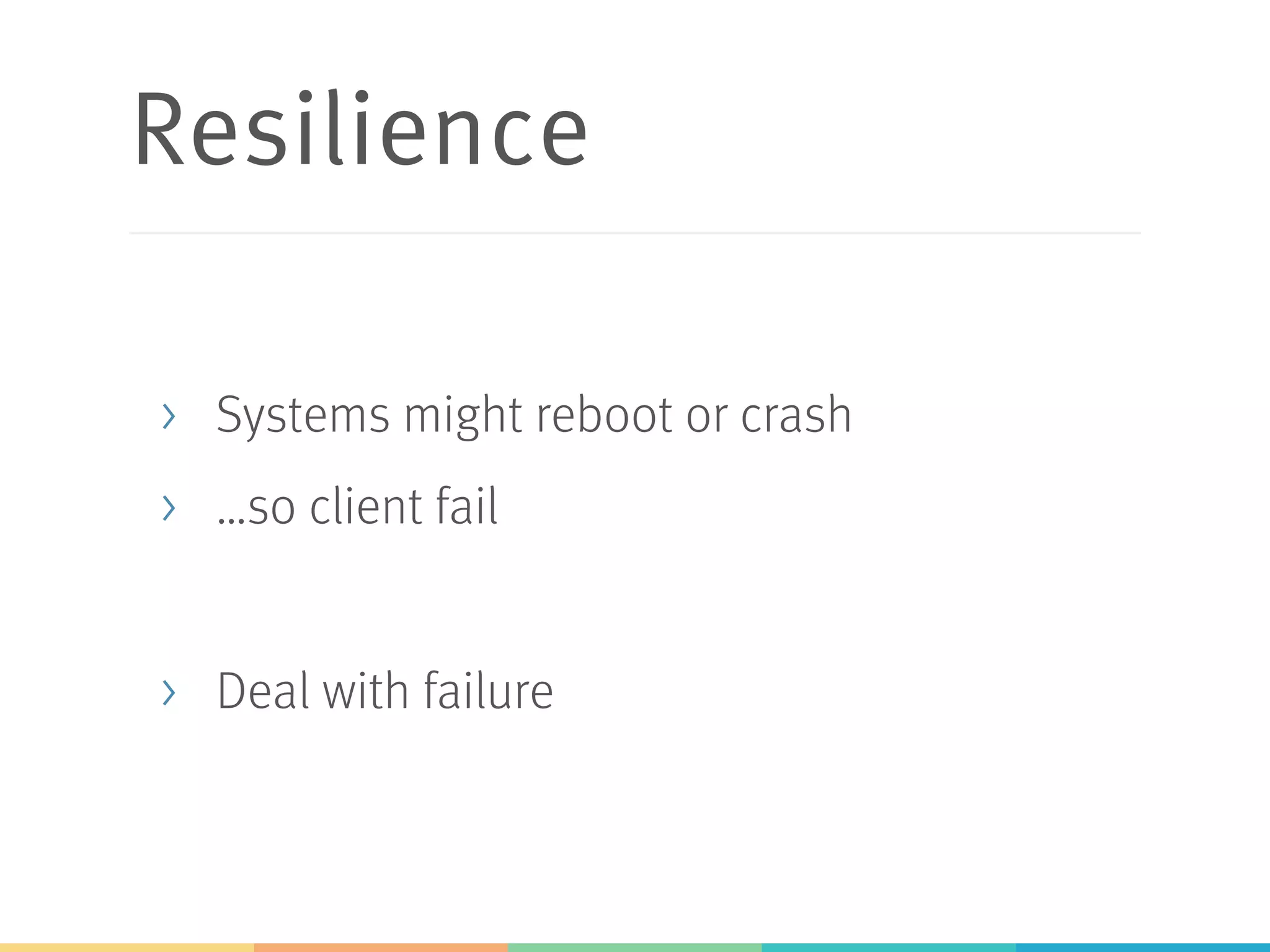 Resilience

› Systems might reboot or crash

› ...so client fail

› Deal with failure